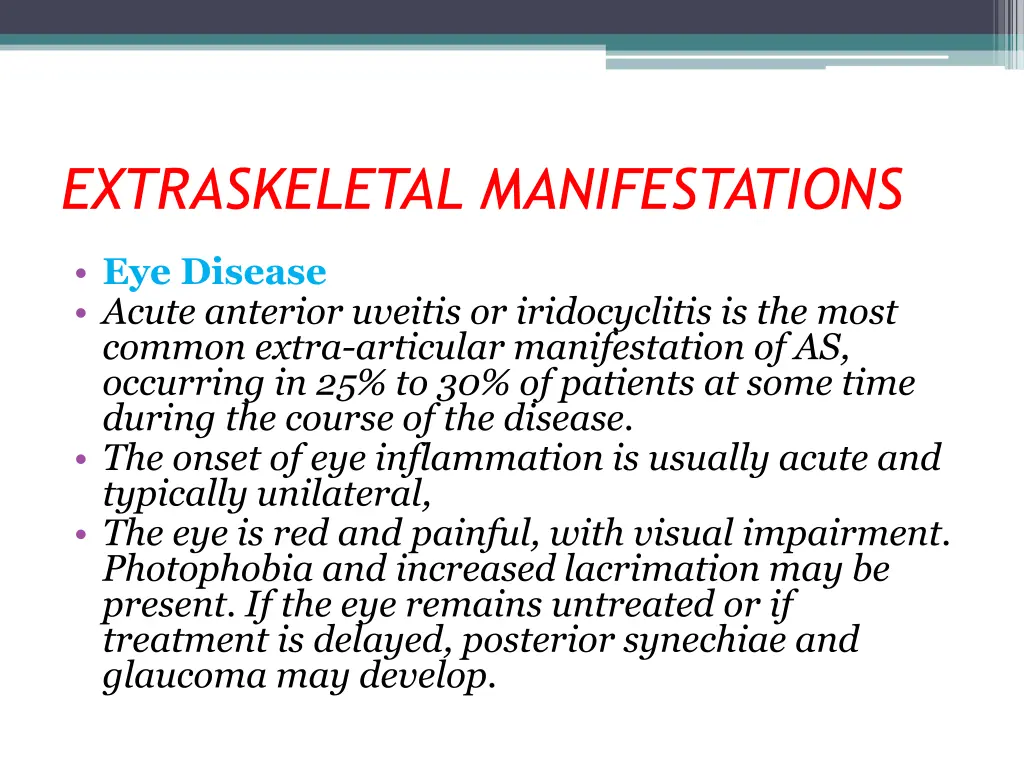 EXTRASKELETAL MANIFESTATIONS

• Eye Disease
• Acute anterior uveitis or iridocyclitis is the most common extra-articular manifestation of AS, occurring in 25% to 30% of patients at some time during the course of the disease.
• The onset of eye inflammation is usually acute and typically unilateral,
• The eye is red and painful, with visual impairment. Photophobia and increased lacrimation may be present. If the eye remains untreated or if treatment is delayed, posterior synechiae and glaucoma may develop.